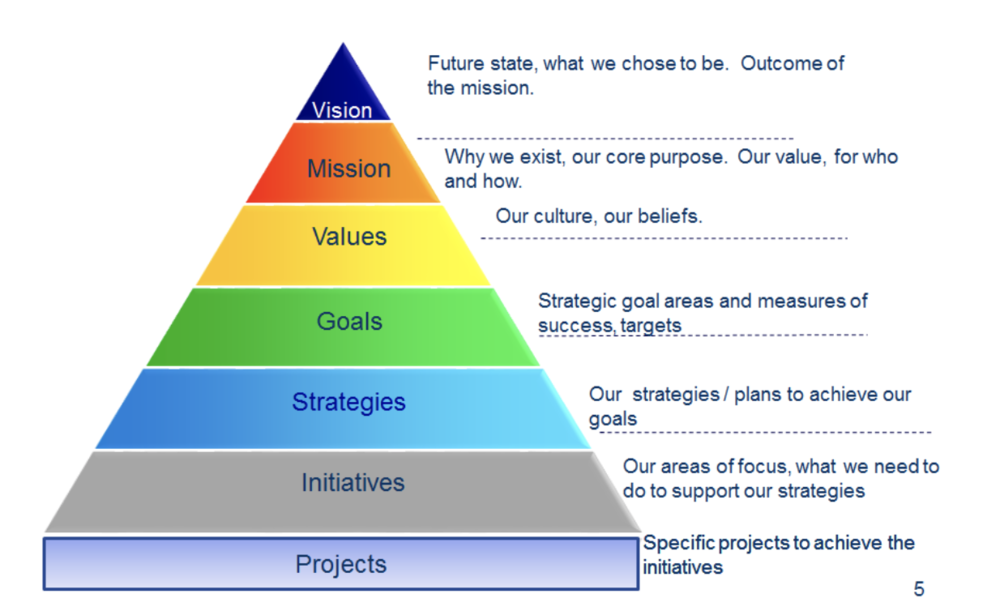 Vision

Future state, what we chose to be. Outcome of the mission.

Mission

Why we exist, our core purpose. Our value, for who and how.

Values

Our culture, our beliefs.

Goals

Strategic goal areas and measures of success, targets

Strategies

Our strategies / plans to achieve our goals

Initiatives

Our areas of focus, what we need to do to support our strategies

Projects

Specific projects to achieve the initiatives

5